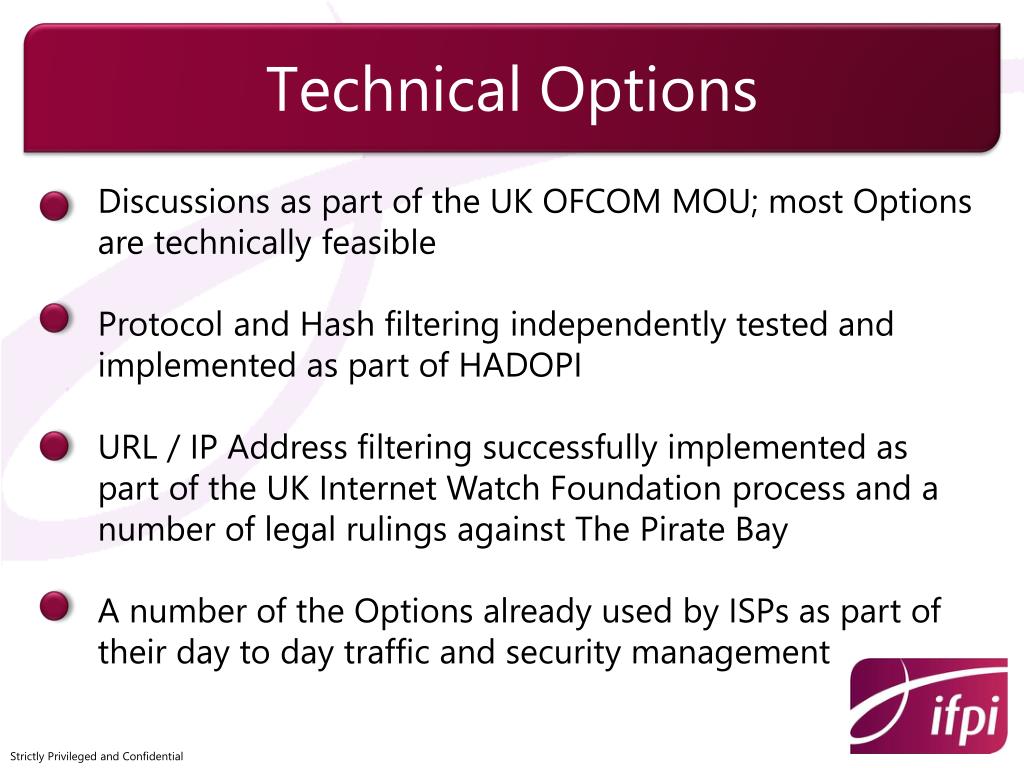 Technical Options

Discussions as part of the UK OFCOM MOU; most Options are technically feasible

Protocol and Hash filtering independently tested and implemented as part of HADOPI

URL / IP Address filtering successfully implemented as part of the UK Internet Watch Foundation process and a number of legal rulings against The Pirate Bay

A number of the Options already used by ISPs as part of their day to day traffic and security management

ifpi

Strictly Privileged and Confidential